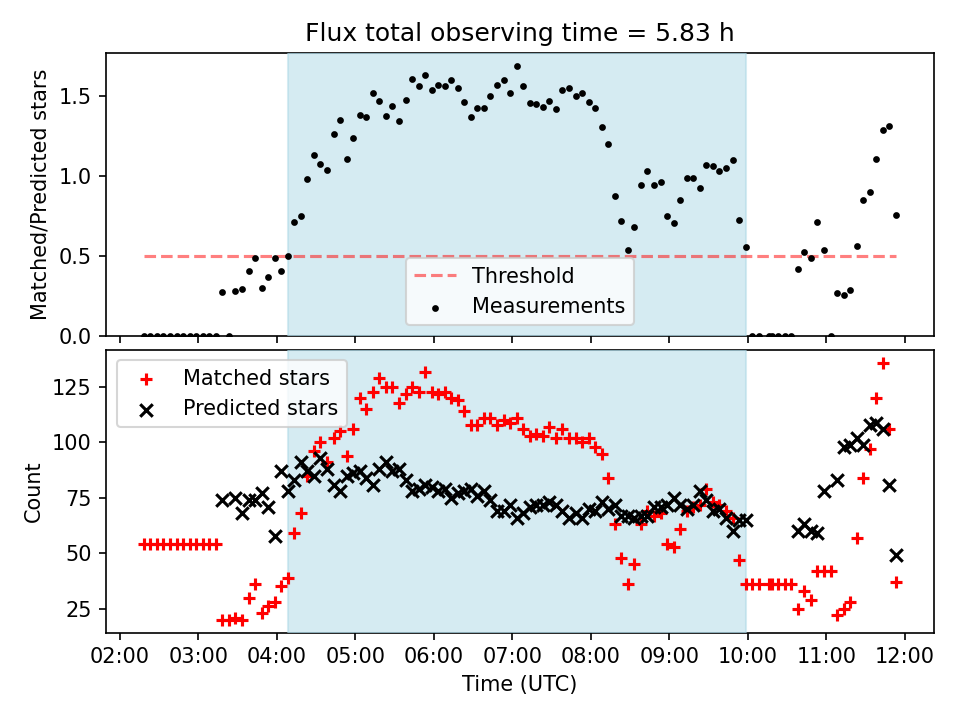 Flux total observing time = 5.83 h

Matched/Predicted stars

1.5
1.0
0.5
0.0

Threshold
Measurements

Matched stars
Predicted stars

Count

125
100
75
50
25

02:00 03:00 04:00 05:00 06:00 07:00 08:00 09:00 10:00 11:00 12:00

Time (UTC)